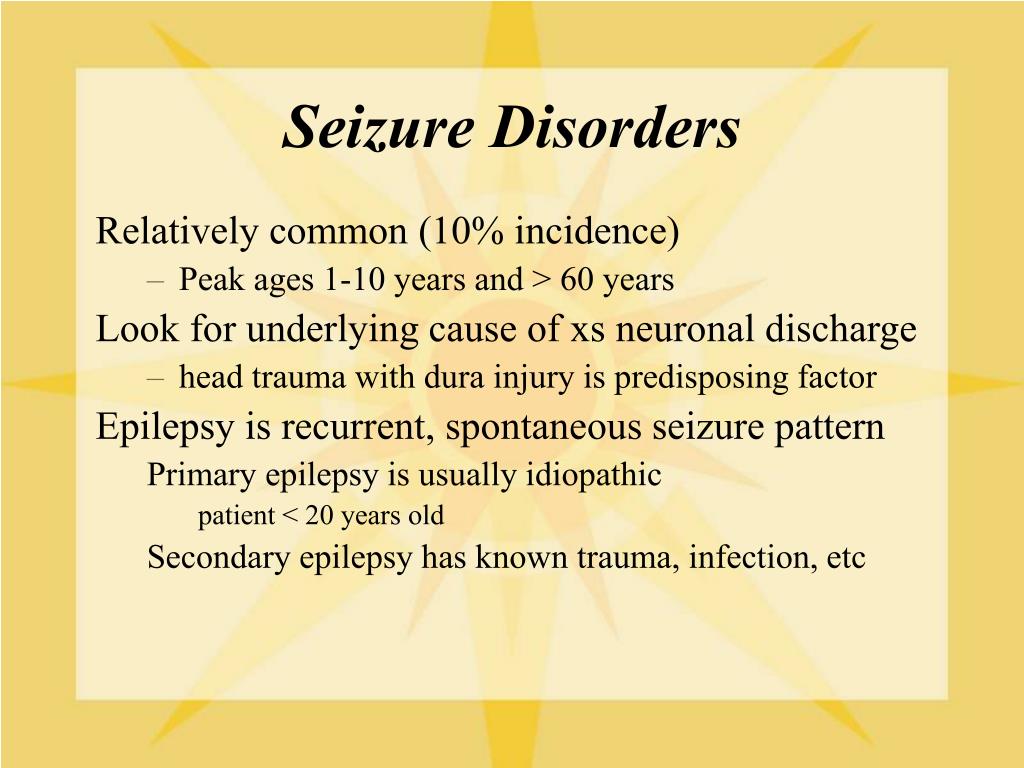 Seizure Disorders

Relatively common (10% incidence)

– Peak ages 1-10 years and > 60 years

Look for underlying cause of xs neuronal discharge

– head trauma with dura injury is predisposing factor

Epilepsy is recurrent, spontaneous seizure pattern

Primary epilepsy is usually idiopathic

patient < 20 years old

Secondary epilepsy has known trauma, infection, etc